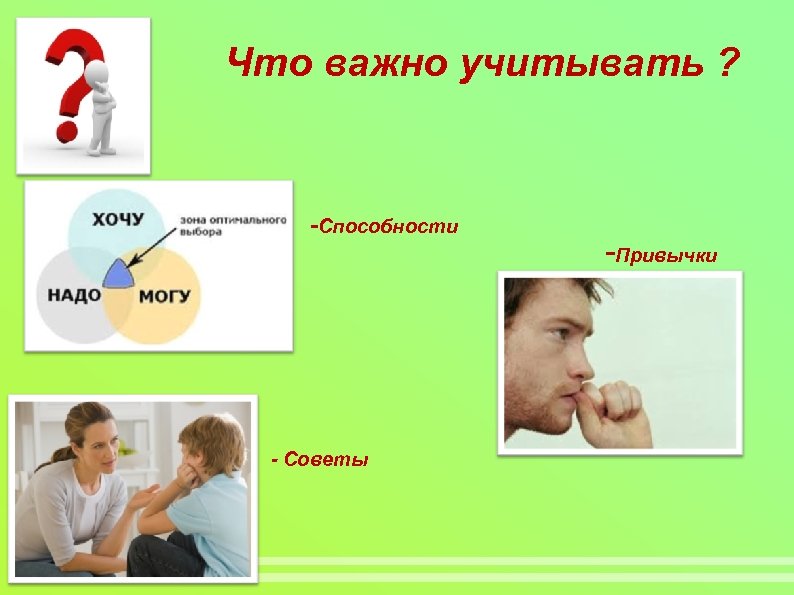 Что важно учитывать ?

ХОЧУ

зона оптимального выбора

НАДО

МОГУ

-Способности

-Привычки

- Советы